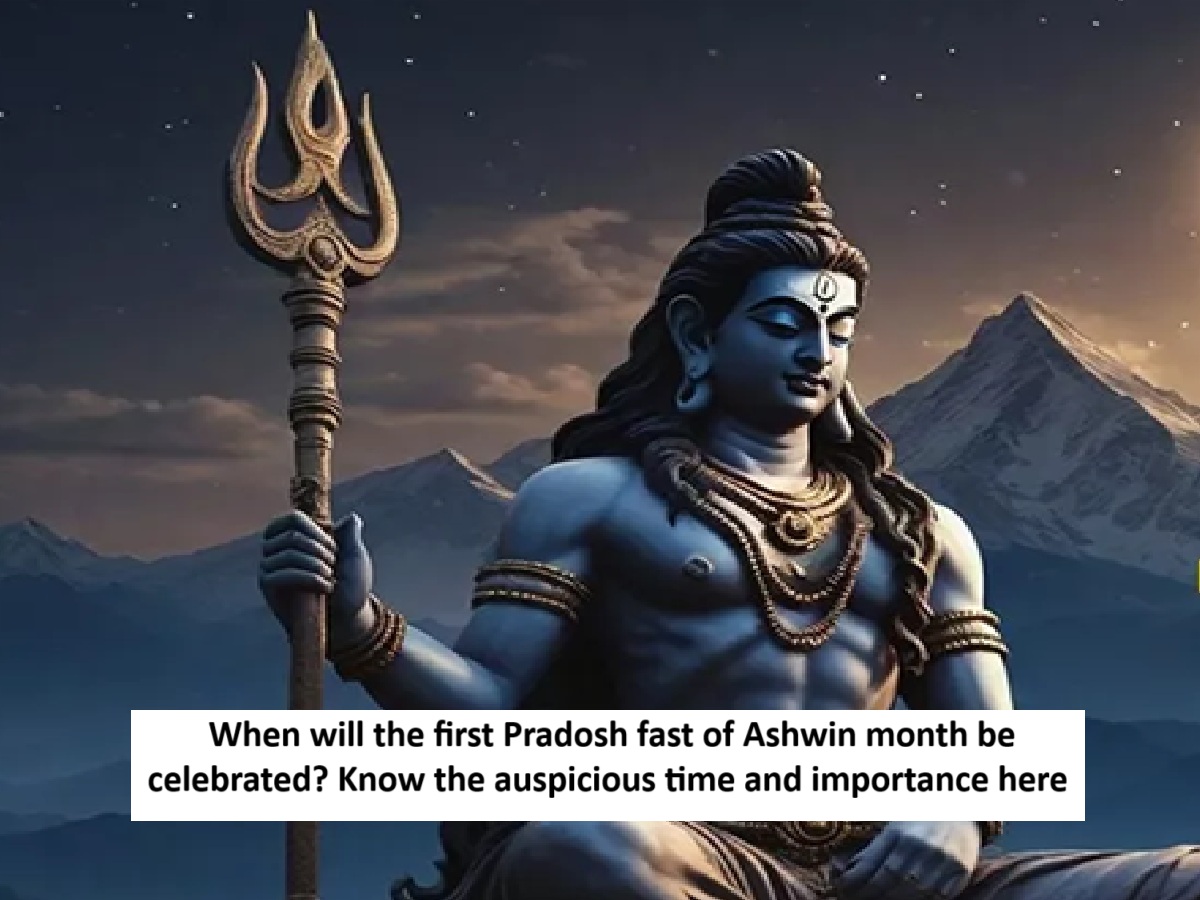 When will the first Pradosh fast of Ashwin month be celebrated? Know the auspicious time and importance here